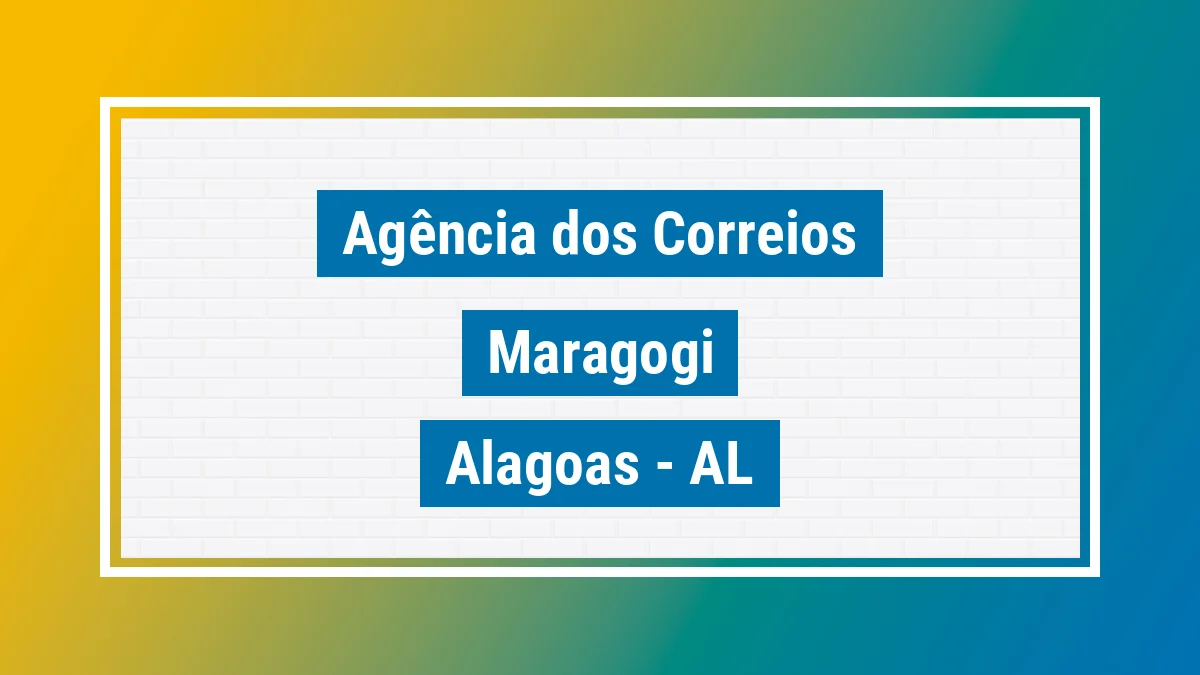 Agência dos Correios

Maragogi

Alagoas - AL